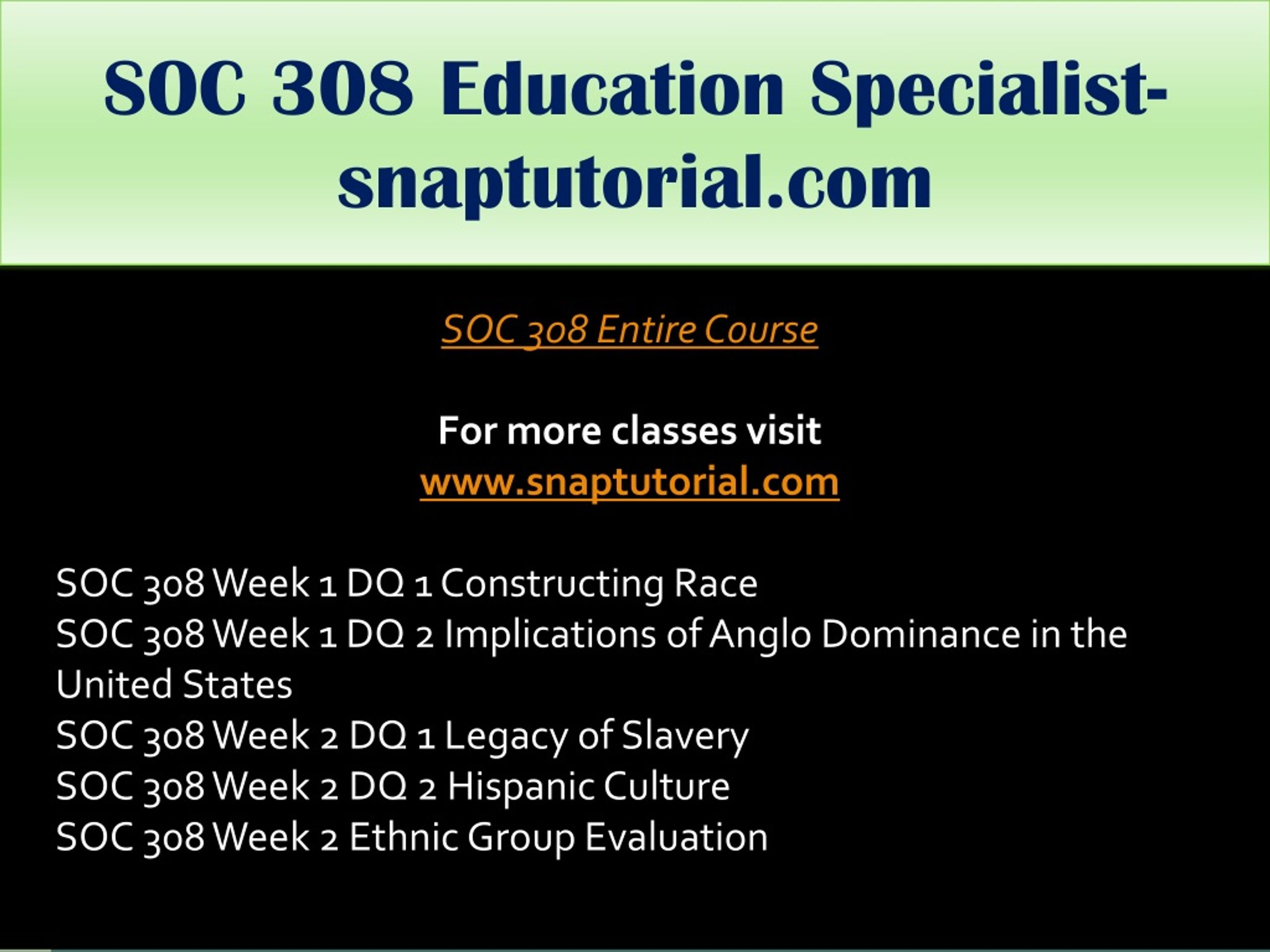 SOC 308 Education Specialist-snaptutorial.com

SOC 308 Entire Course

For more classes visit
www.snaptutorial.com

SOC 308 Week 1 DQ 1 Constructing Race
SOC 308 Week 1 DQ 2 Implications of Anglo Dominance in the United States
SOC 308 Week 2 DQ 1 Legacy of Slavery
SOC 308 Week 2 DQ 2 Hispanic Culture
SOC 308 Week 2 Ethnic Group Evaluation